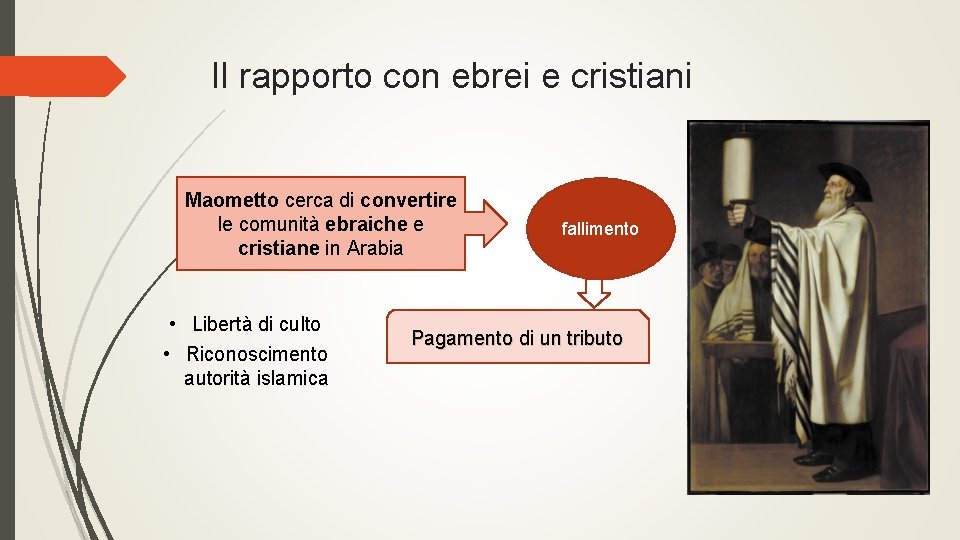 Il rapporto con ebrei e cristiani

Maometto cerca di convertire le comunità ebraiche e cristiane in Arabia

fallimento

Pagamento di un tributo

• Libertà di culto
• Riconoscimento autorità islamica